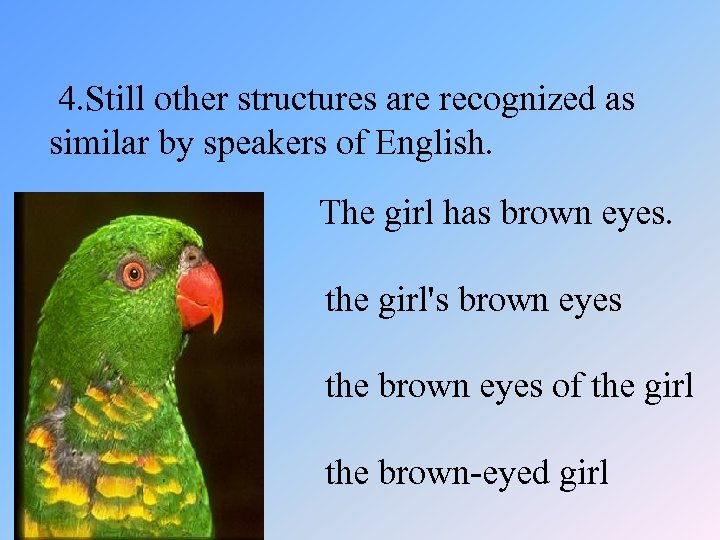 4.Still other structures are recognized as similar by speakers of English.

The girl has brown eyes.

the girl's brown eyes

the brown eyes of the girl

the brown-eyed girl